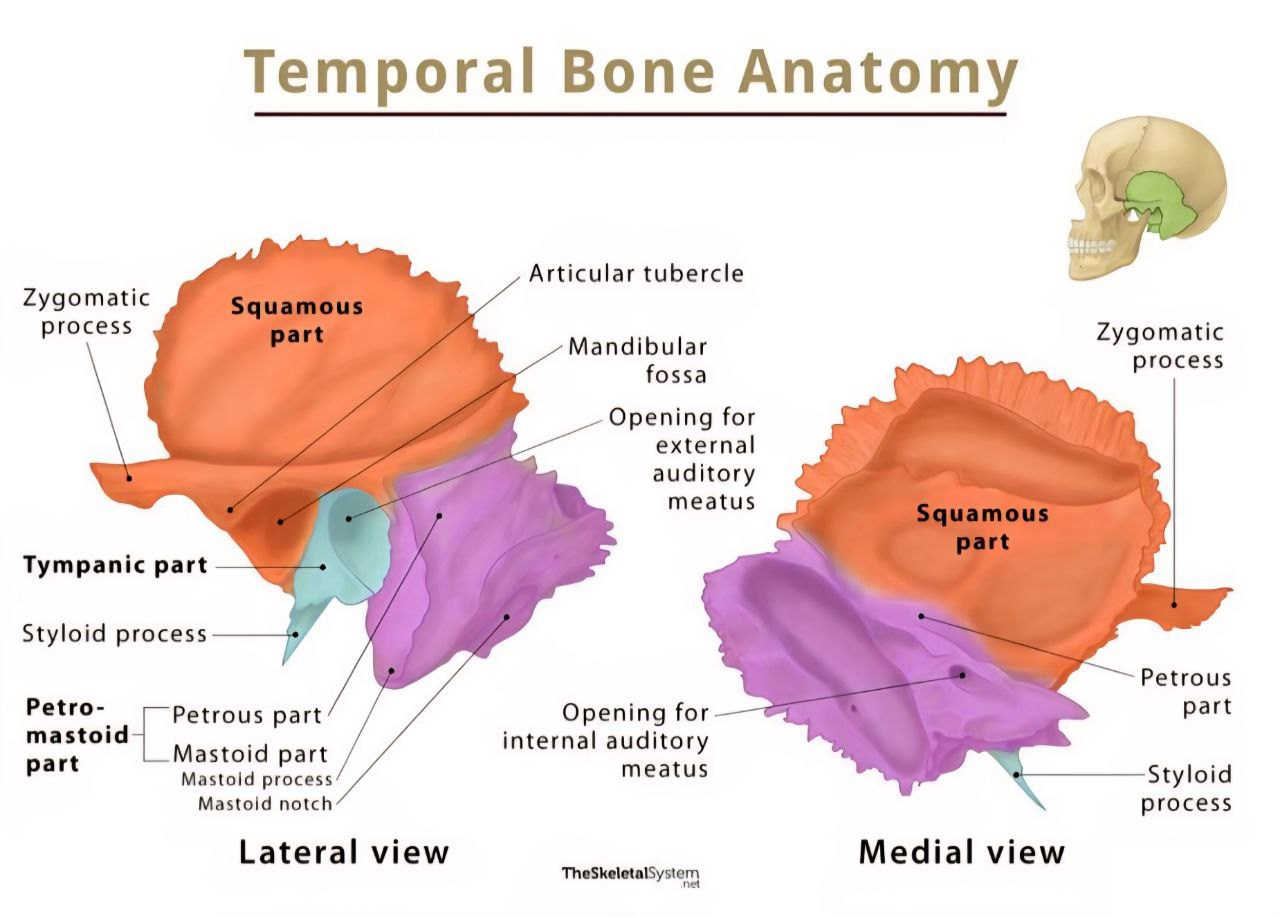 Temporal Bone Anatomy

Zygomatic process

Squamous part

Articular tubercle

Mandibular fossa

Opening for external auditory meatus

Tympanic part

Styloid process

Petro-mastoid part

Petrous part

Mastoid part

Mastoid process

Mastoid notch

Lateral view

Zygomatic process

Squamous part

Petrous part

Opening for internal auditory meatus

Styloid process

Medial view

TheSkeletalSystem.net